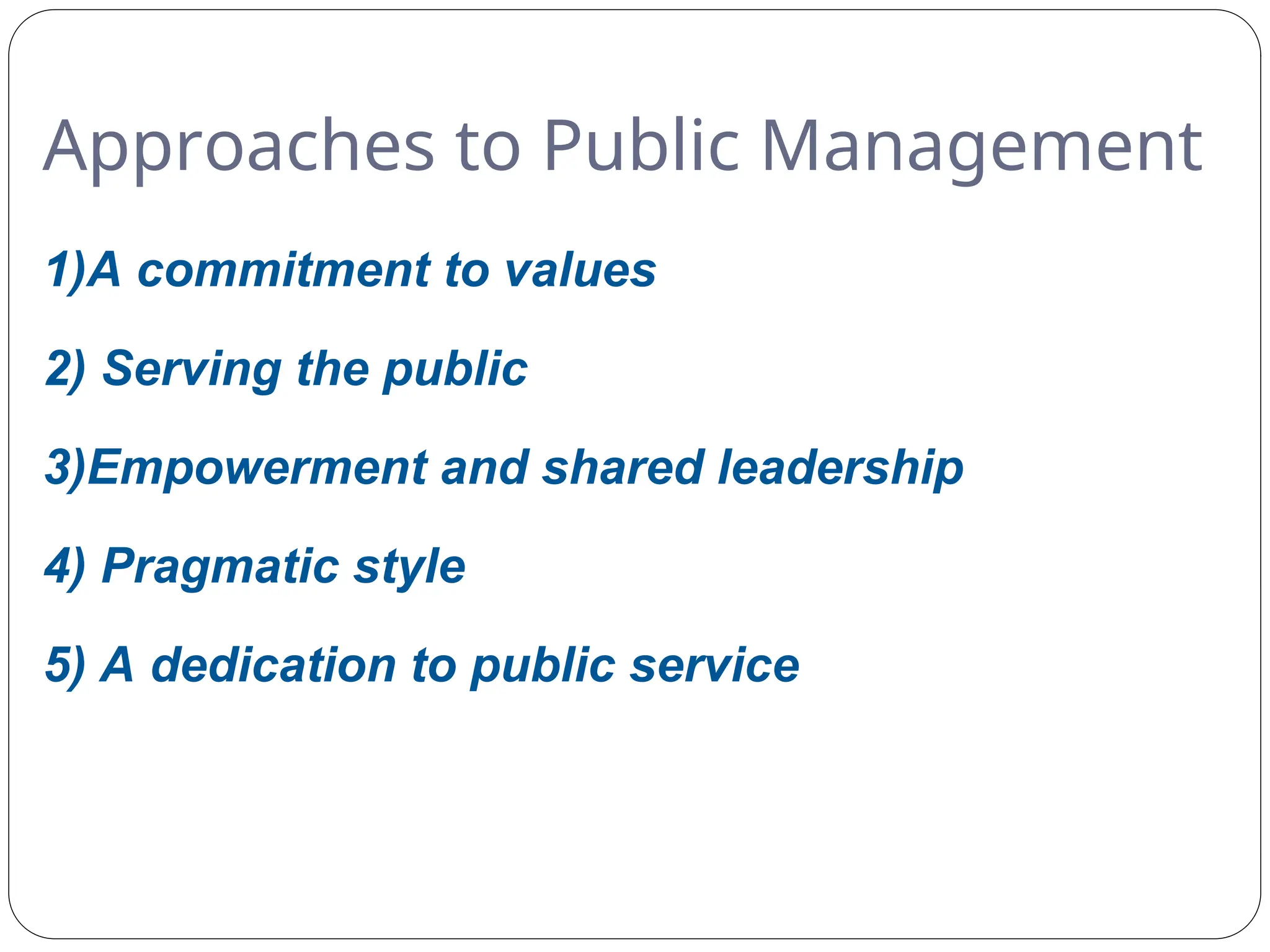 Approaches to Public Management

1)A commitment to values

2) Serving the public

3)Empowerment and shared leadership

4) Pragmatic style

5) A dedication to public service